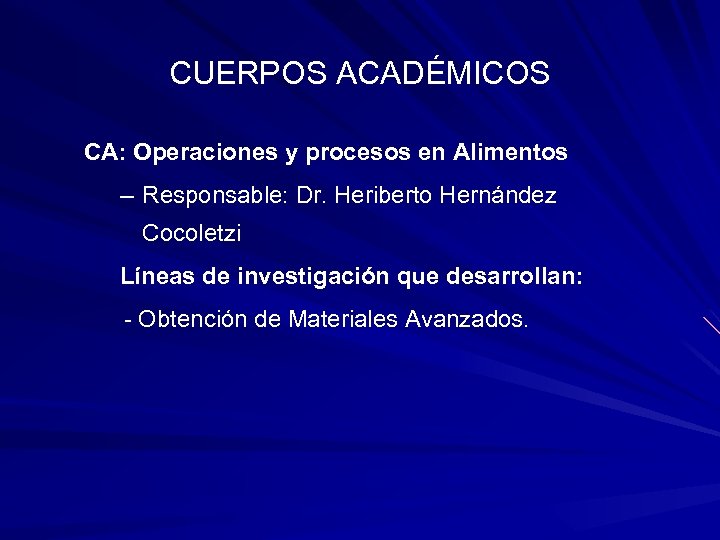 CUERPOS ACADÉMICOS

CA: Operaciones y procesos en Alimentos

– Responsable: Dr. Heriberto Hernández Cocoletzi

Líneas de investigación que desarrollan:

- Obtención de Materiales Avanzados.